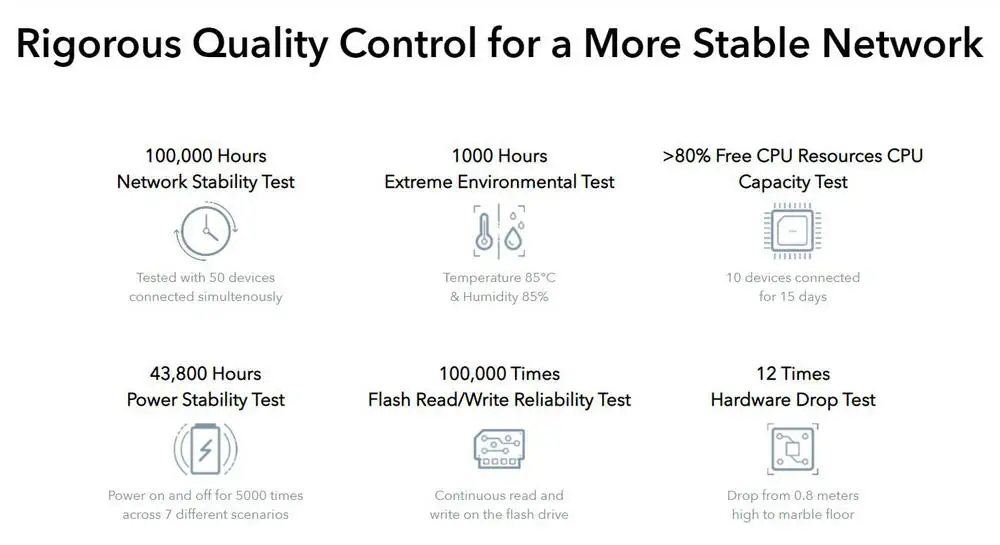 Rigorous Quality Control for a More Stable Network

100,000 Hours
Network Stability Test

Tested with 50 devices connected simultenously

1000 Hours
Extreme Environmental Test

Temperature 85°C
& Humidity 85%

>80% Free CPU Resources CPU Capacity Test

10 devices connected for 15 days

43,800 Hours
Power Stability Test

Power on and off for 5000 times across 7 different scenarios

100,000 Times
Flash Read/Write Reliability Test

Continuous read and write on the flash drive

12 Times
Hardware Drop Test

Drop from 0.8 meters high to marble floor